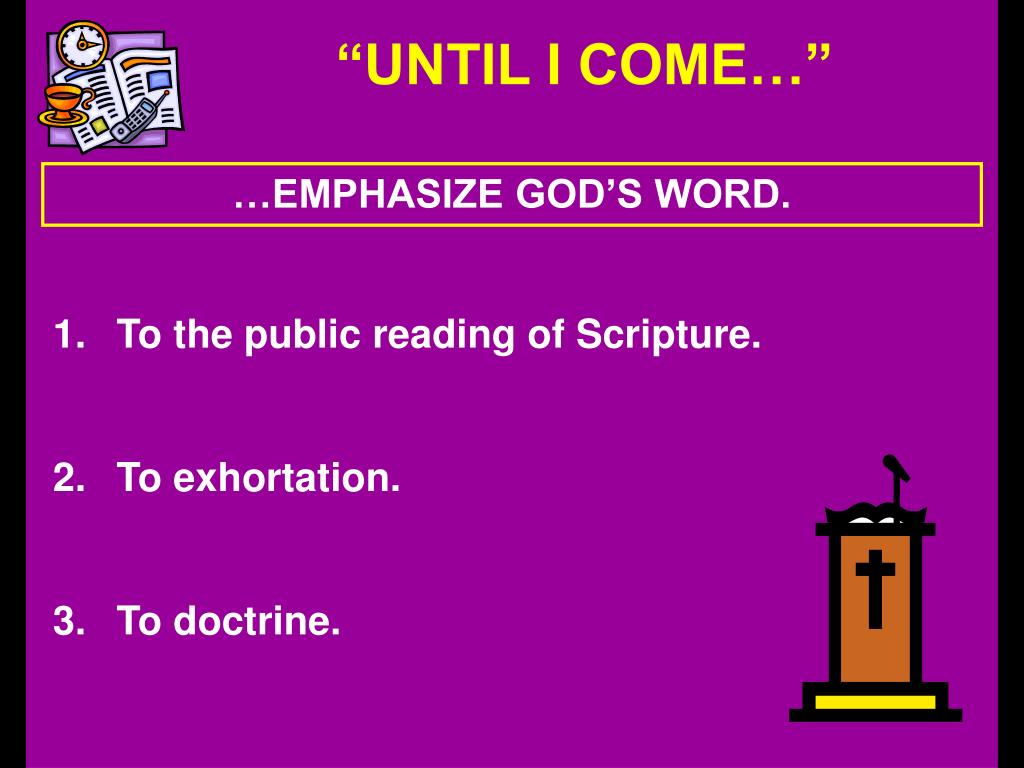 “UNTIL I COME…”

…EMPHASIZE GOD’S WORD.

1. To the public reading of Scripture.

2. To exhortation.

3. To doctrine.